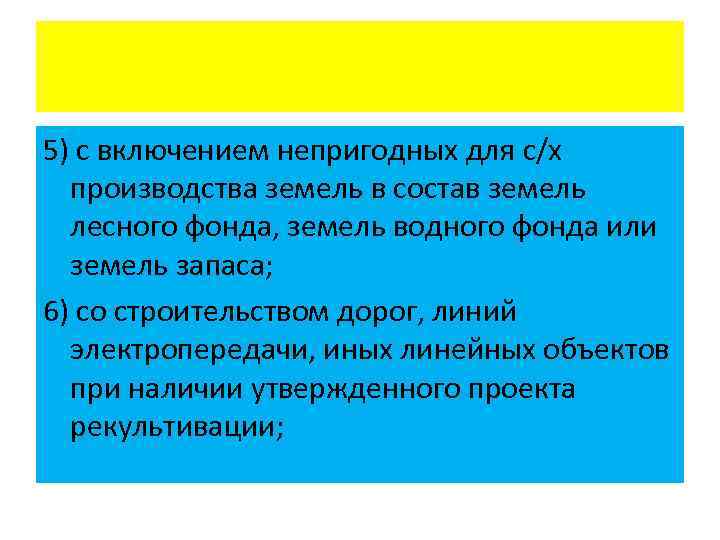 5) с включением непригодных для с/х производства земель в состав земель лесного фонда, земель водного фонда или земель запаса;

6) со строительством дорог, линий электропередачи, иных линейных объектов при наличии утвержденного проекта рекультивации;